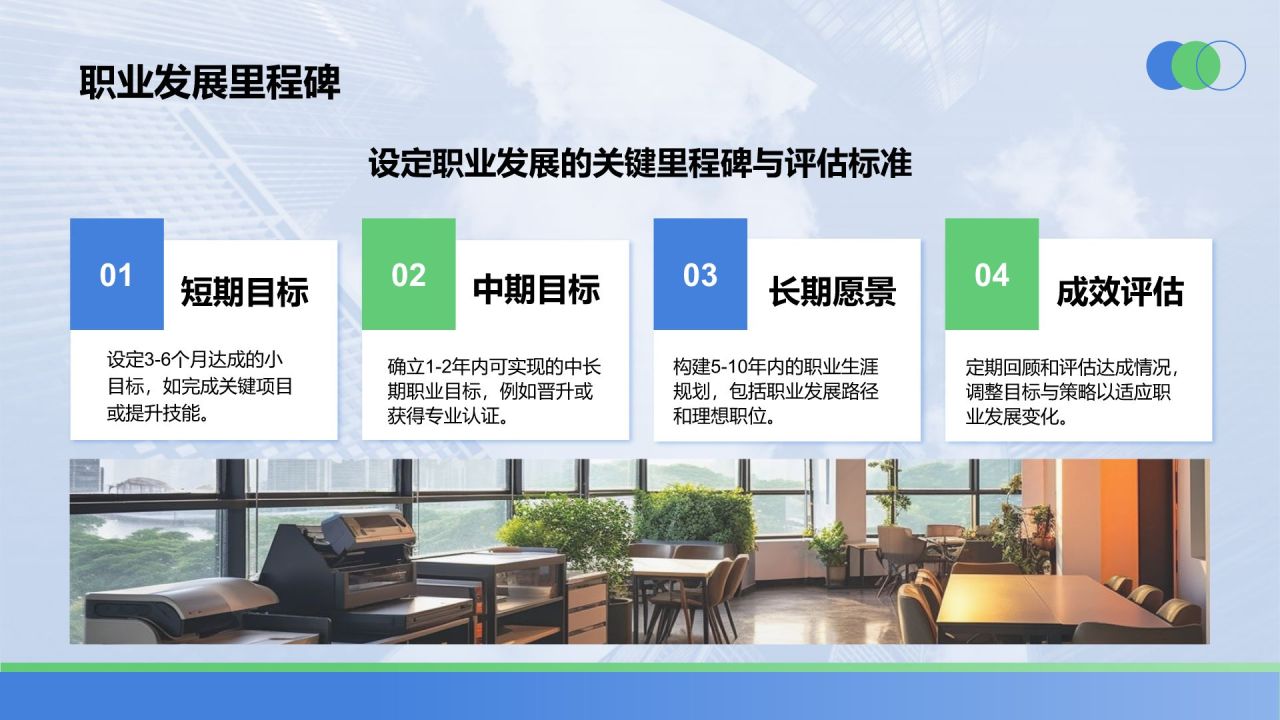 职业发展里程碑

设定职业发展的关键里程碑与评估标准

01 短期目标

设定3-6个月达成的小目标，如完成关键项目或提升技能。

02 中期目标

确立1-2年内可实现的中长期职业目标，例如晋升或获得专业认证。

03 长期愿景

构建5-10年内的职业生涯规划，包括职业发展路径和理想职位。

04 成效评估

定期回顾和评估达成情况，调整目标与策略以适应职业发展变化。